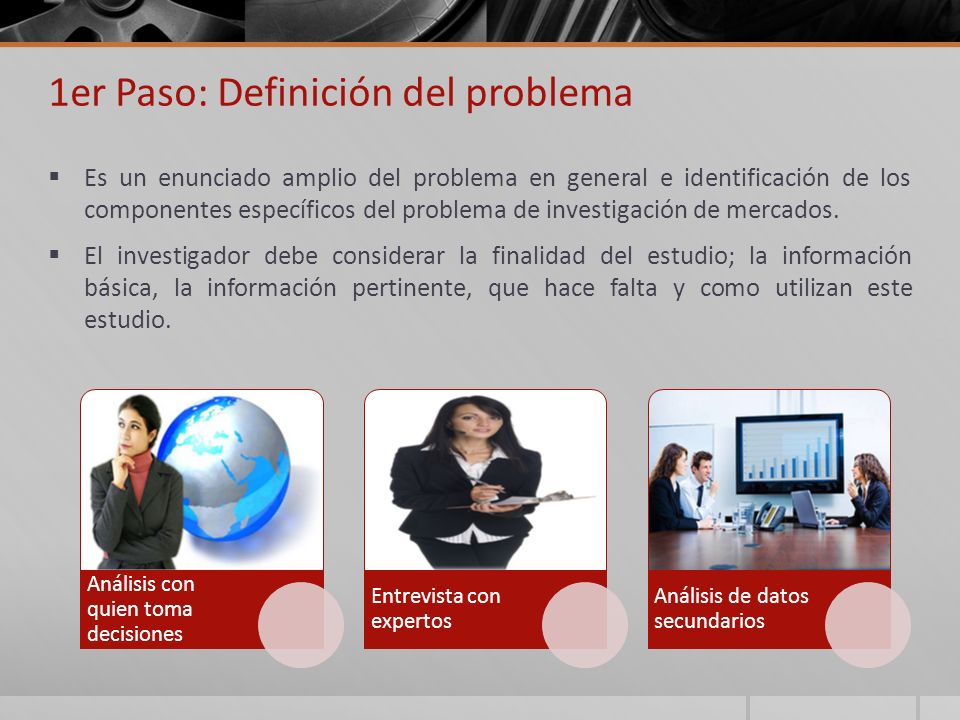 1er Paso: Definición del problema

▪ Es un enunciado amplio del problema en general e identificación de los componentes específicos del problema de investigación de mercados.

▪ El investigador debe considerar la finalidad del estudio; la información básica, la información pertinente, que hace falta y como utilizan este estudio.

Análisis con quien toma decisiones

Entrevista con expertos

Análisis de datos secundarios